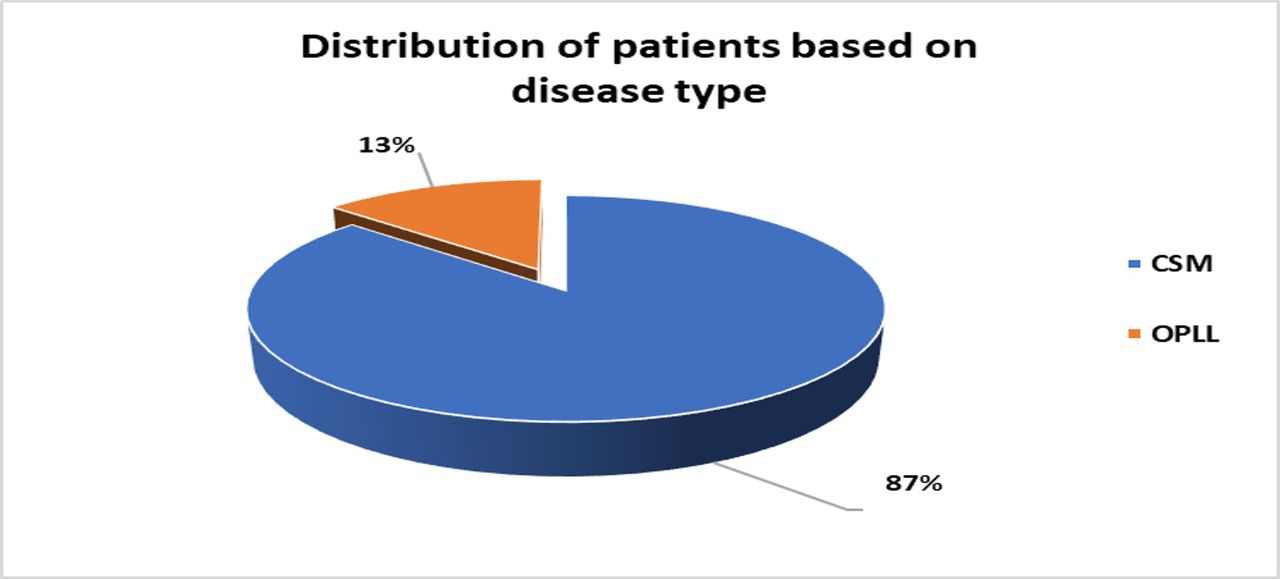 Distribution of patients based on disease type

13%

87%

CSM

OPLL